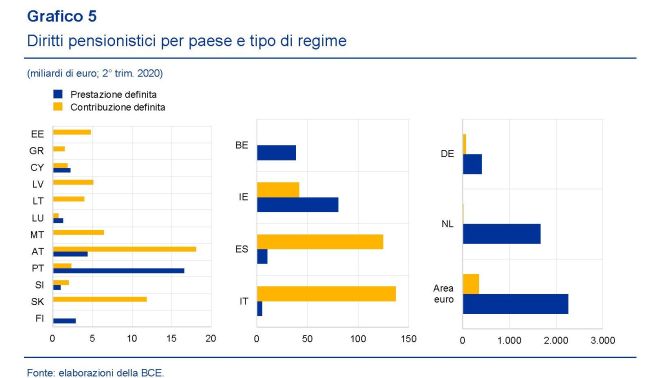 Grafico 5
Diritti pensionistici per paese e tipo di regime

(miliardi di euro; 2° trim. 2020)

Prestazione definita
Contribuzione definita

EE
GR
CY
LV
LT
LU
MT
AT
PT
SI
SK
FI

0 5 10 15 20

BE
IE
ES
IT

0 50 100 150

DE
NL
Area euro

0 1.000 2.000 3.000

Fonte: elaborazioni della BCE.